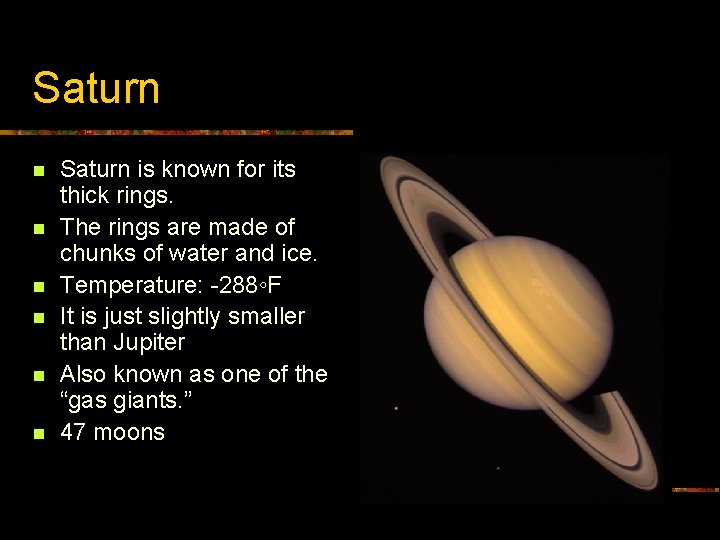 Saturn

- Saturn is known for its thick rings.
- The rings are made of chunks of water and ice.
- Temperature: -288◦F
- It is just slightly smaller than Jupiter
- Also known as one of the “gas giants.”
- 47 moons